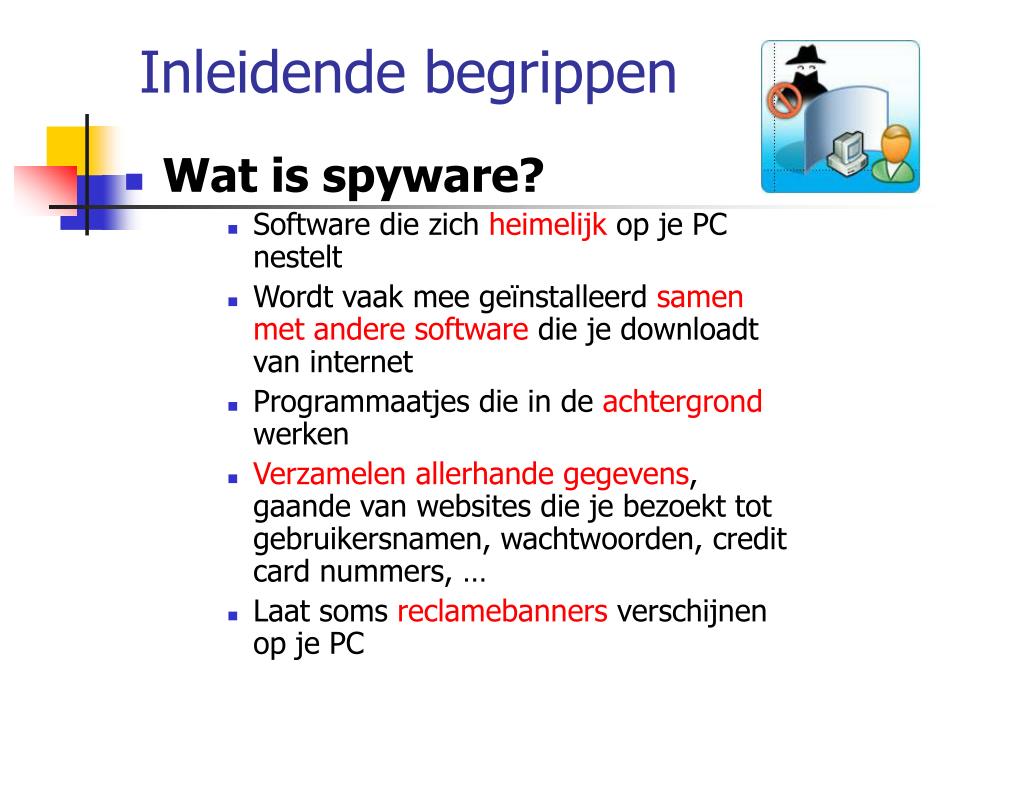 Inleidende begrippen

Wat is spyware?

Software die zich heimelijk op je PC nestelt

Wordt vaak mee geïnstalleerd samen met andere software die je downloadt van internet

Programmaatjes die in de achtergrond werken

Verzamelen allerhande gegevens, gaande van websites die je bezoekt tot gebruikersnamen, wachtwoorden, credit card nummers, …

Laat soms reclamebanners verschijnen op je PC